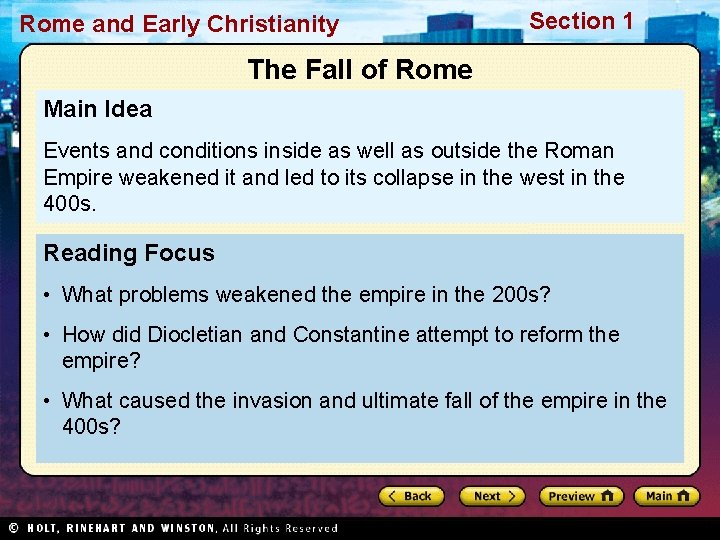 Rome and Early Christianity

Section 1

The Fall of Rome

Main Idea

Events and conditions inside as well as outside the Roman Empire weakened it and led to its collapse in the west in the 400s.

Reading Focus

• What problems weakened the empire in the 200s?

• How did Diocletian and Constantine attempt to reform the empire?

• What caused the invasion and ultimate fall of the empire in the 400s?

Back

Next

Preview

Main

© HOLT, RINEHART AND WINSTON, All Rights Reserved